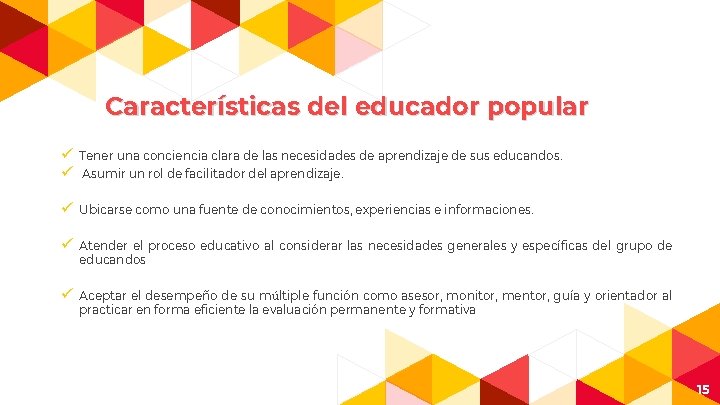 Características del educador popular

✓ Tener una conciencia clara de las necesidades de aprendizaje de sus educandos.
✓ Asumir un rol de facilitador del aprendizaje.

✓ Ubicarse como una fuente de conocimientos, experiencias e informaciones.

✓ Atender el proceso educativo al considerar las necesidades generales y específicas del grupo de educandos

✓ Aceptar el desempeño de su múltiple función como asesor, monitor, mentor, guía y orientador al practicar en forma eficiente la evaluación permanente y formativa

15